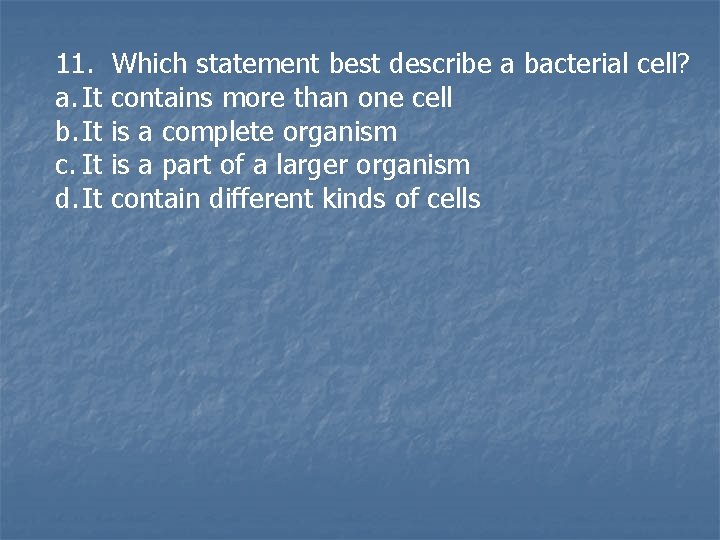 11. Which statement best describe a bacterial cell?
a. It contains more than one cell
b. It is a complete organism
c. It is a part of a larger organism
d. It contain different kinds of cells